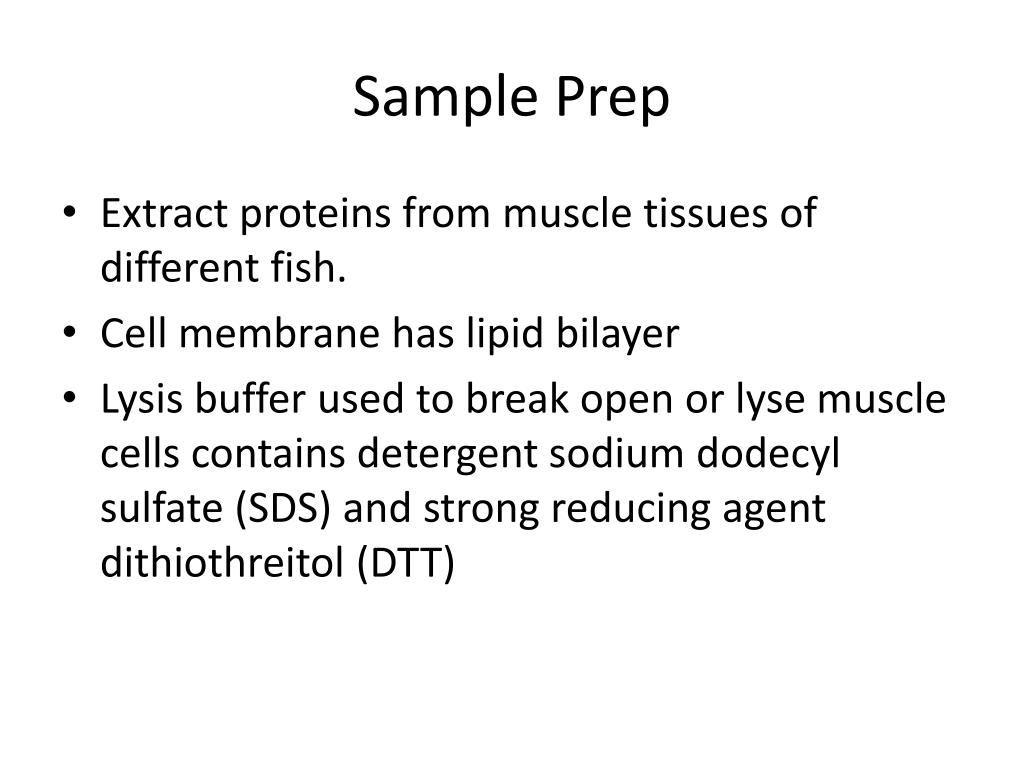 Sample Prep

• Extract proteins from muscle tissues of different fish.
• Cell membrane has lipid bilayer
• Lysis buffer used to break open or lyse muscle cells contains detergent sodium dodecyl sulfate (SDS) and strong reducing agent dithiothreitol (DTT)